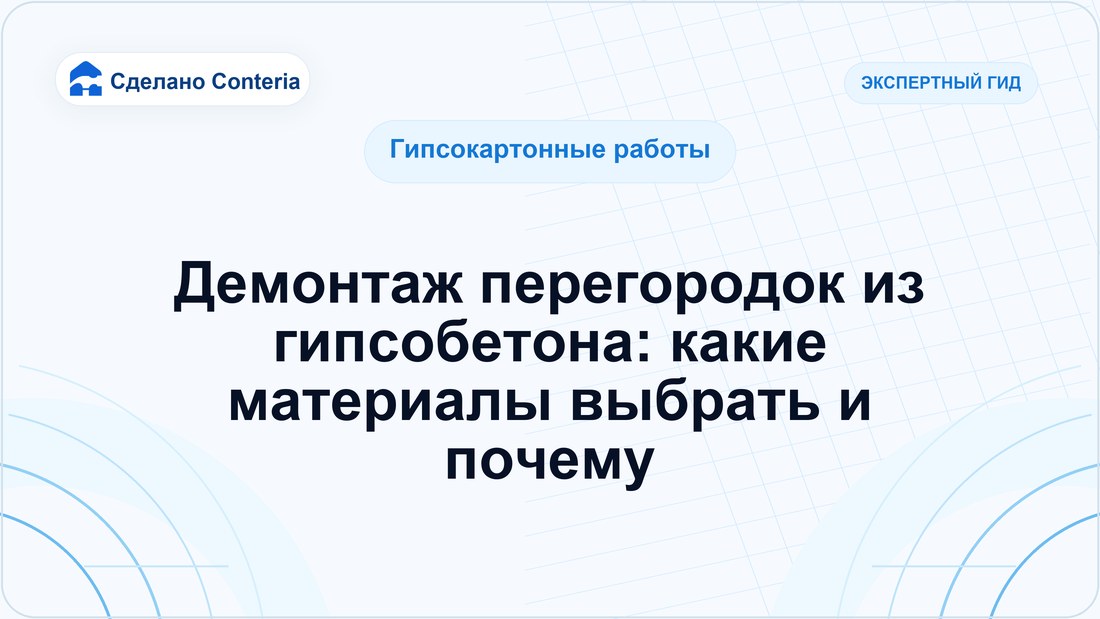 Сделано Conteria

ЭКСПЕРТНЫЙ ГИД

Гипсокартонные работы

Демонтаж перегородок из гипсобетона: какие материалы выбрать и почему